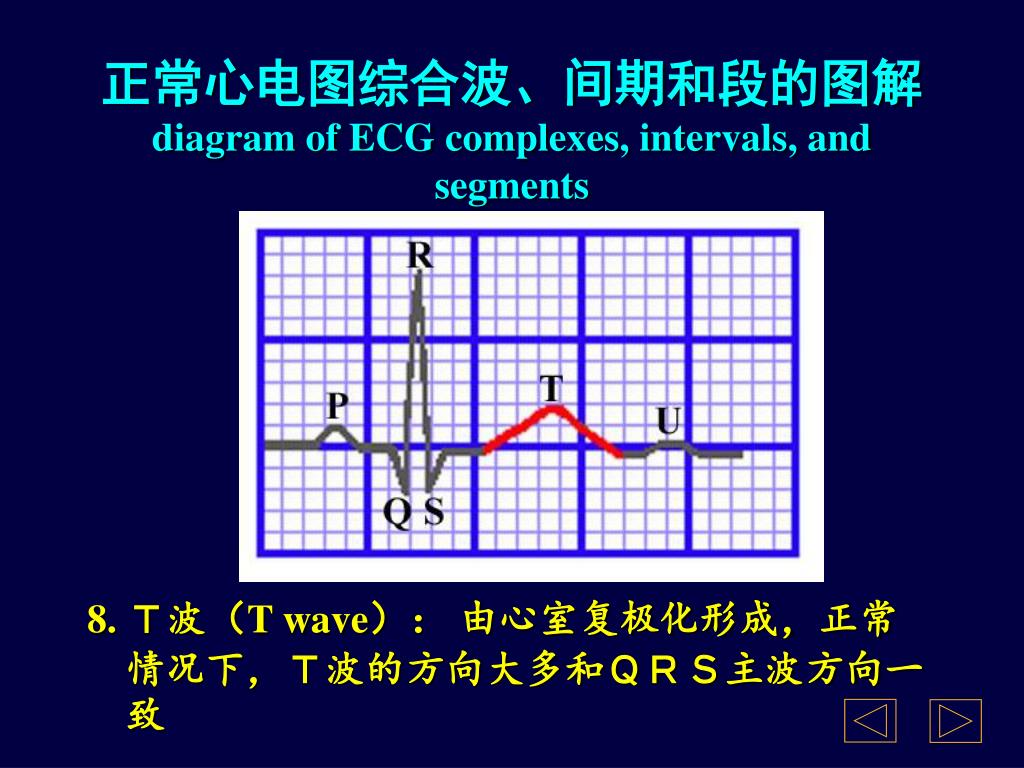 正常心电图综合波、间期和段的图解
diagram of ECG complexes, intervals, and segments

R
P
T
U
Q S

8. Ｔ波（T wave）： 由心室复极化形成，正常情况下，Ｔ波的方向大多和ＱＲＳ主波方向一致